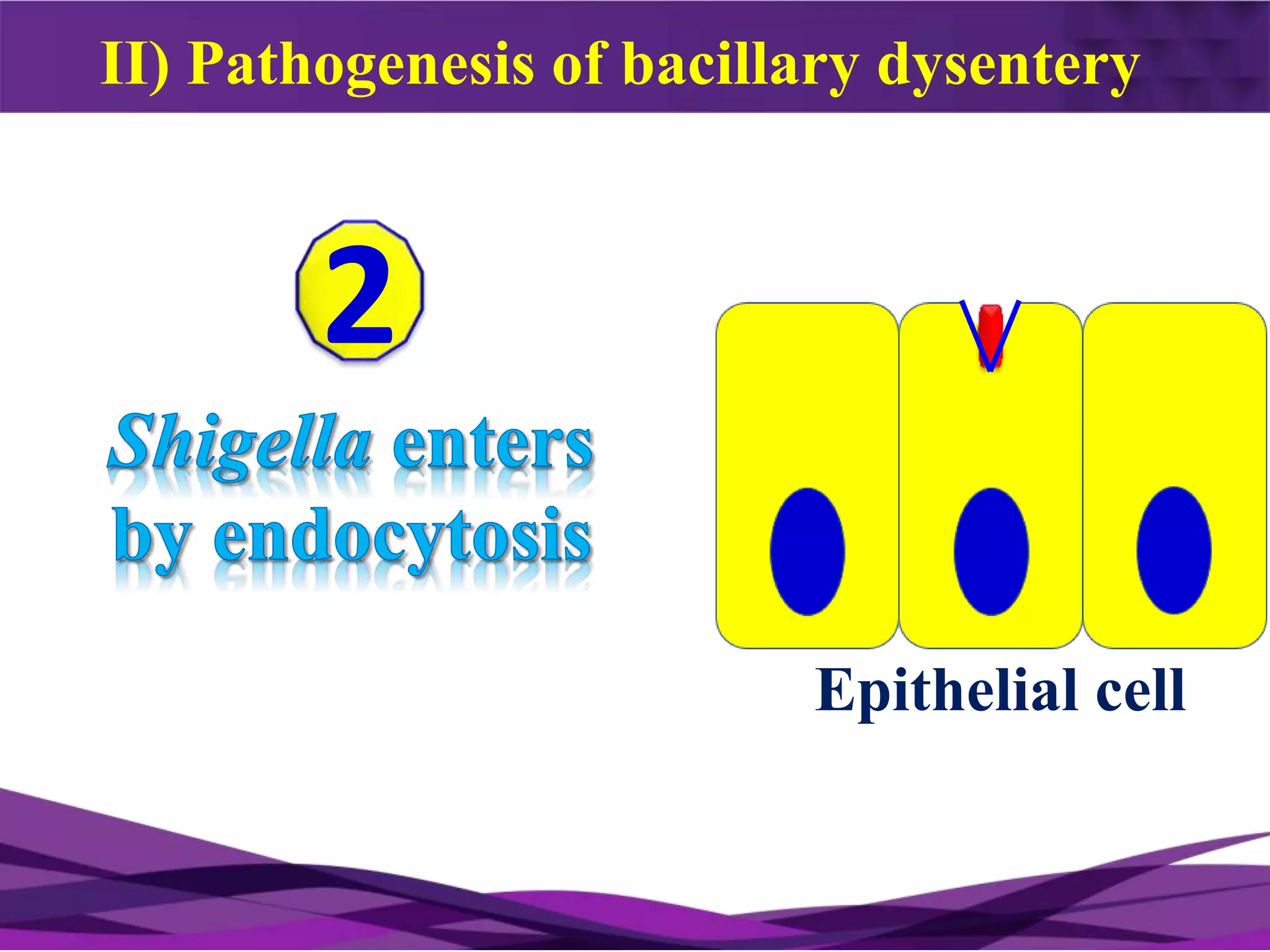 II) Pathogenesis of bacillary dysentery

2

Shigella enters by endocytosis

Epithelial cell